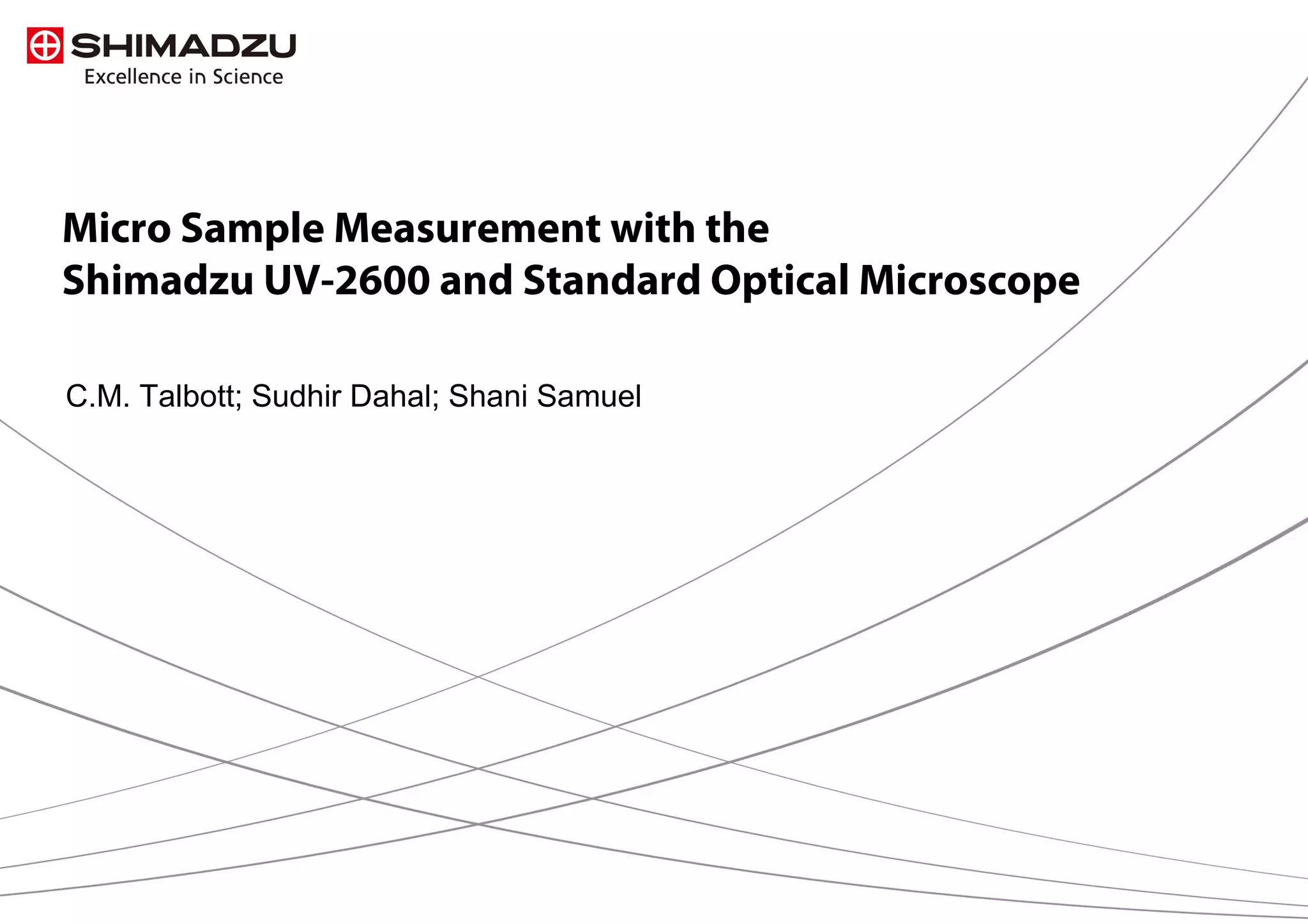 SHIMADZU
Excellence in Science

Micro Sample Measurement with the Shimadzu UV-2600 and Standard Optical Microscope

C.M. Talbott; Sudhir Dahal; Shani Samuel